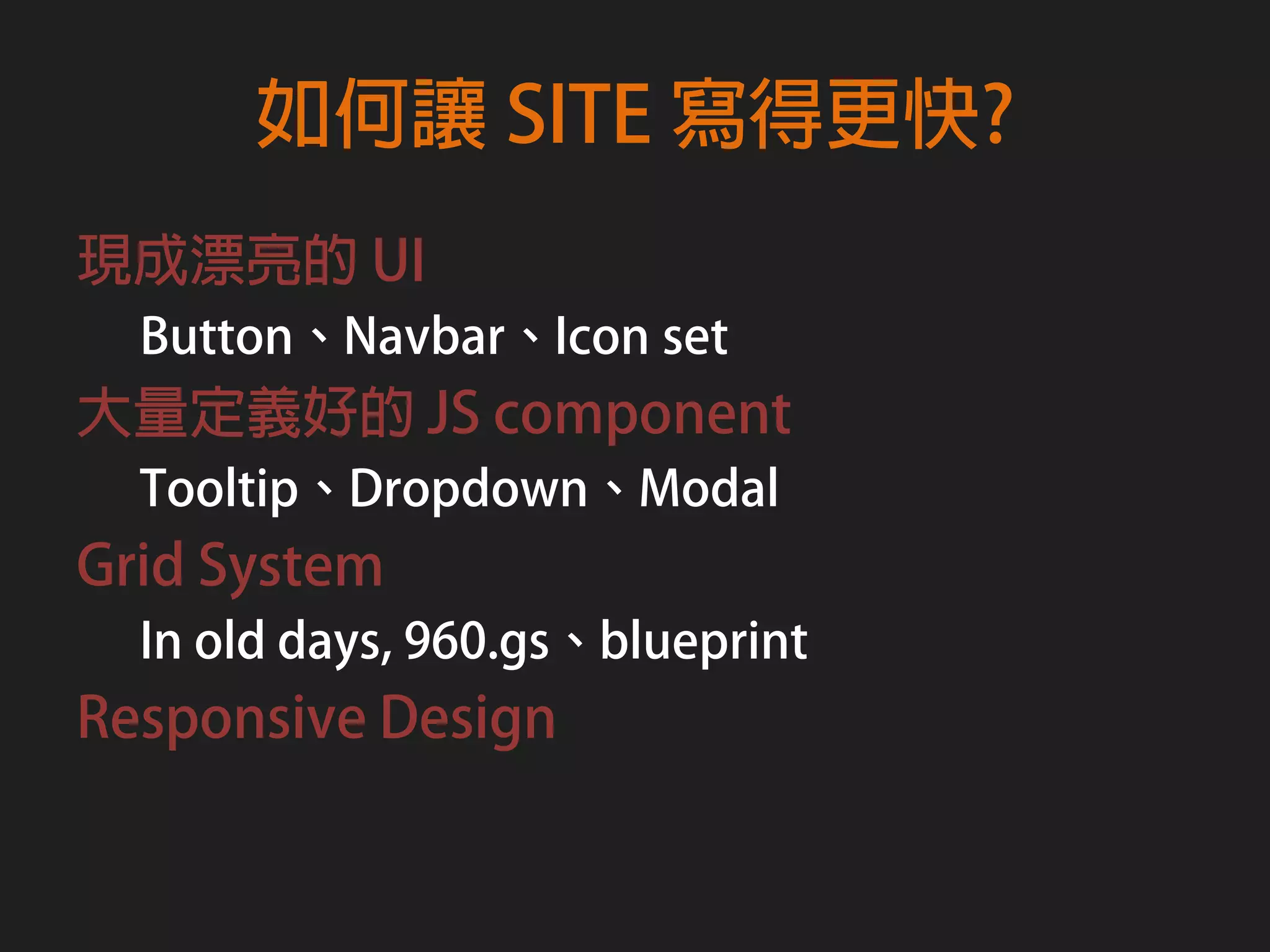 如何讓 SITE 寫得更快?

現成漂亮的 UI

Button、Navbar、Icon set

大量定義好的 JS component

Tooltip、Dropdown、Modal

Grid System

In old days, 960.gs、blueprint

Responsive Design